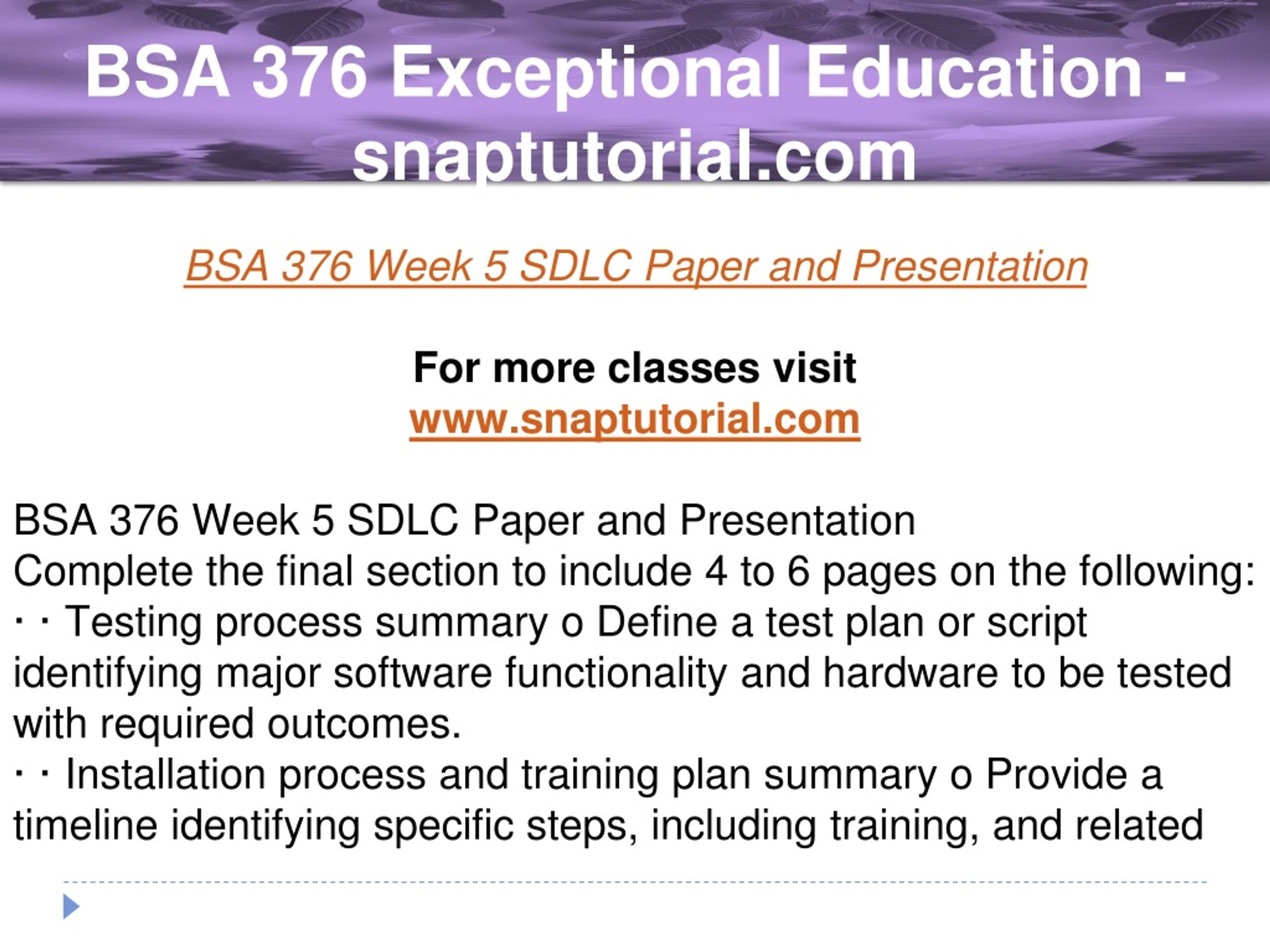 BSA 376 Exceptional Education - snaptutorial.com

BSA 376 Week 5 SDLC Paper and Presentation

For more classes visit
www.snaptutorial.com

BSA 376 Week 5 SDLC Paper and Presentation
Complete the final section to include 4 to 6 pages on the following:
· · Testing process summary o Define a test plan or script identifying major software functionality and hardware to be tested with required outcomes.
· · Installation process and training plan summary o Provide a timeline identifying specific steps, including training, and related